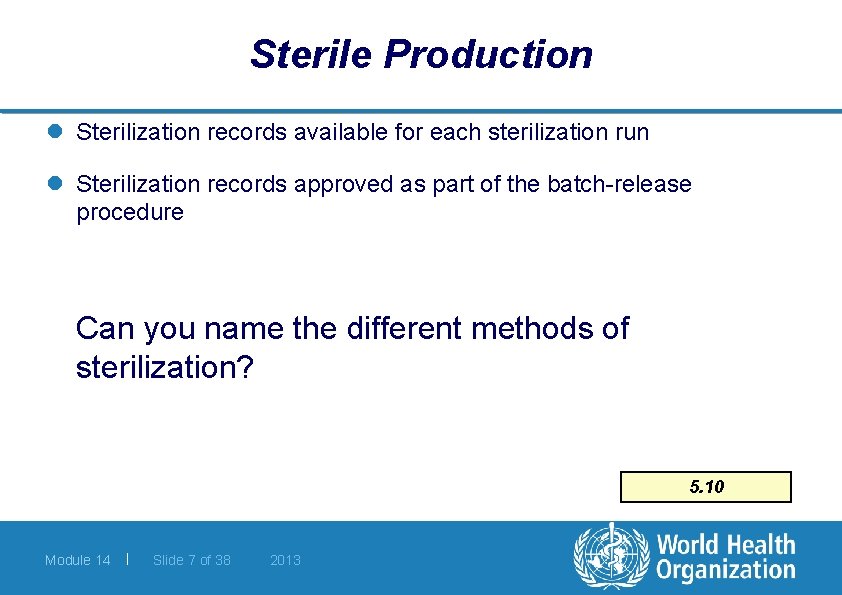 Sterile Production

Sterilization records available for each sterilization run

Sterilization records approved as part of the batch-release procedure

Can you name the different methods of sterilization?

5.10

Module 14 | Slide 7 of 38 2013

World Health Organization